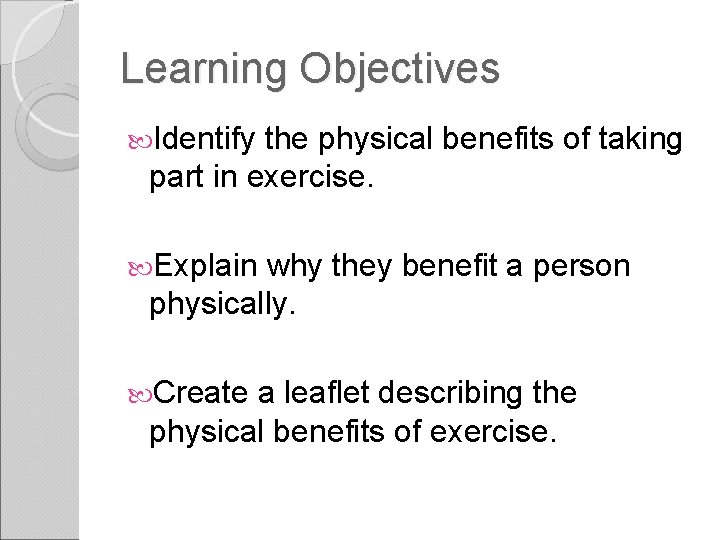 Learning Objectives

Identify the physical benefits of taking part in exercise.

Explain why they benefit a person physically.

Create a leaflet describing the physical benefits of exercise.